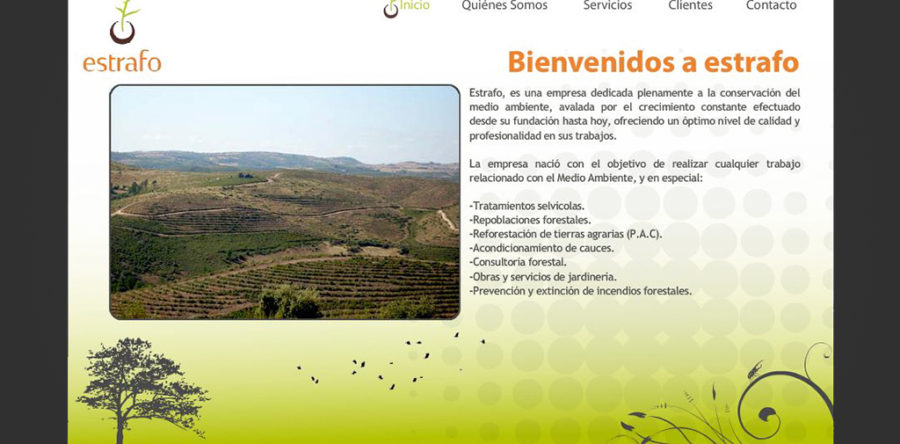 estrafo

Inicio Quiénes Somos Servicios Clientes Contacto

Bienvenidos a estrafo

Estrafo, es una empresa dedicada plenamente a la conservación del medio ambiente, avalada por el crecimiento constante efectuado desde su fundación hasta hoy, ofreciendo un óptimo nivel de calidad y profesionalidad en sus trabajos.

La empresa nació con el objetivo de realizar cualquier trabajo relacionado con el Medio Ambiente, y en especial:

-Tratamientos selvícolas.
-Repoblaciones forestales.
-Reforestación de tierras agrarias (P.A.C).
-Acondicionamiento de cauces.
-Consultoría forestal.
-Obras y servicios de jardinería.
-Prevención y extinción de incendios forestales.